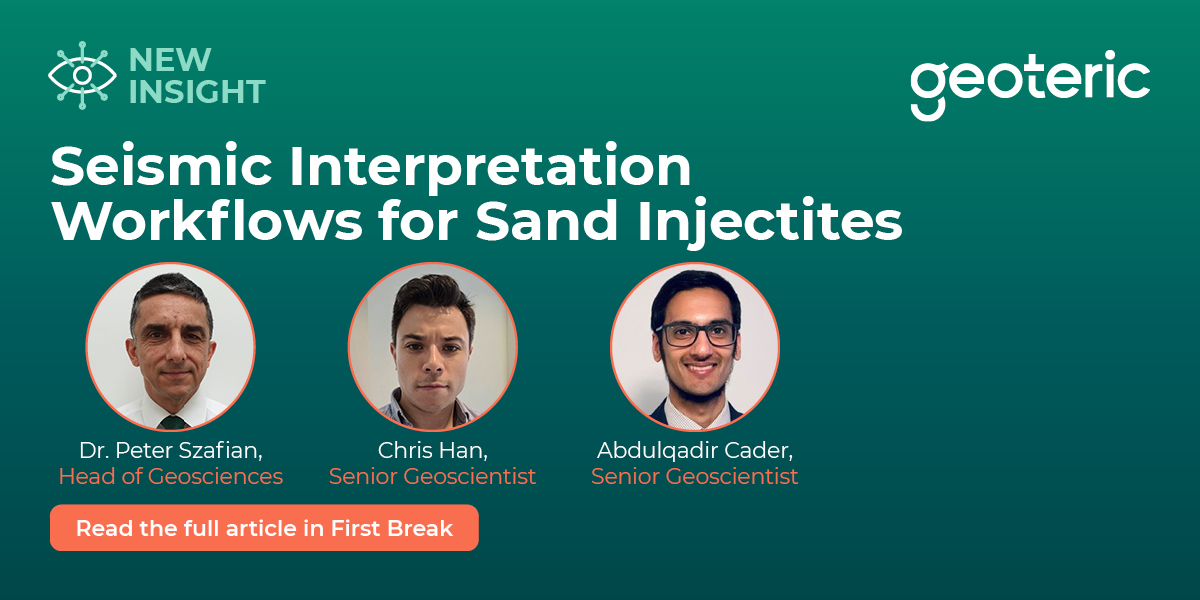 NEW INSIGHT

geoteric

Seismic Interpretation Workflows for Sand Injectites

Dr. Peter Szafian, Head of Geosciences

Chris Han, Senior Geoscientist

Abdulqadir Cader, Senior Geoscientist

Read the full article in First Break